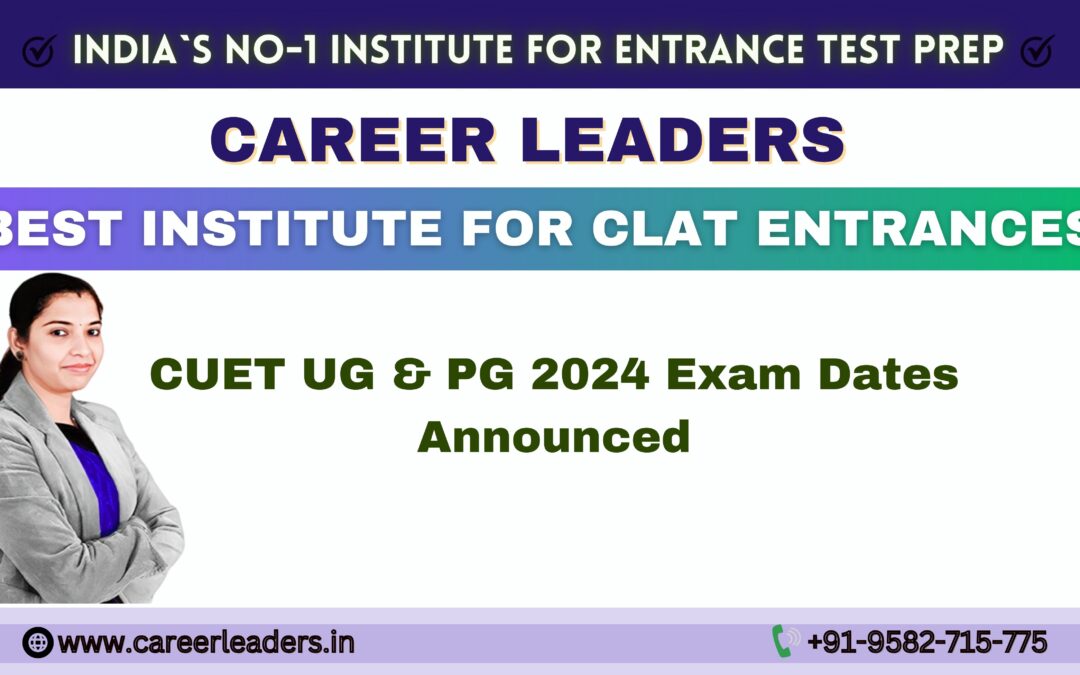 INDIA`S NO-1 INSTITUTE FOR ENTRANCE TEST PREP

CAREER LEADERS

BEST INSTITUTE FOR CLAT ENTRANCES

CUET UG & PG 2024 Exam Dates Announced

www.careerleaders.in

+91-9582-715-775